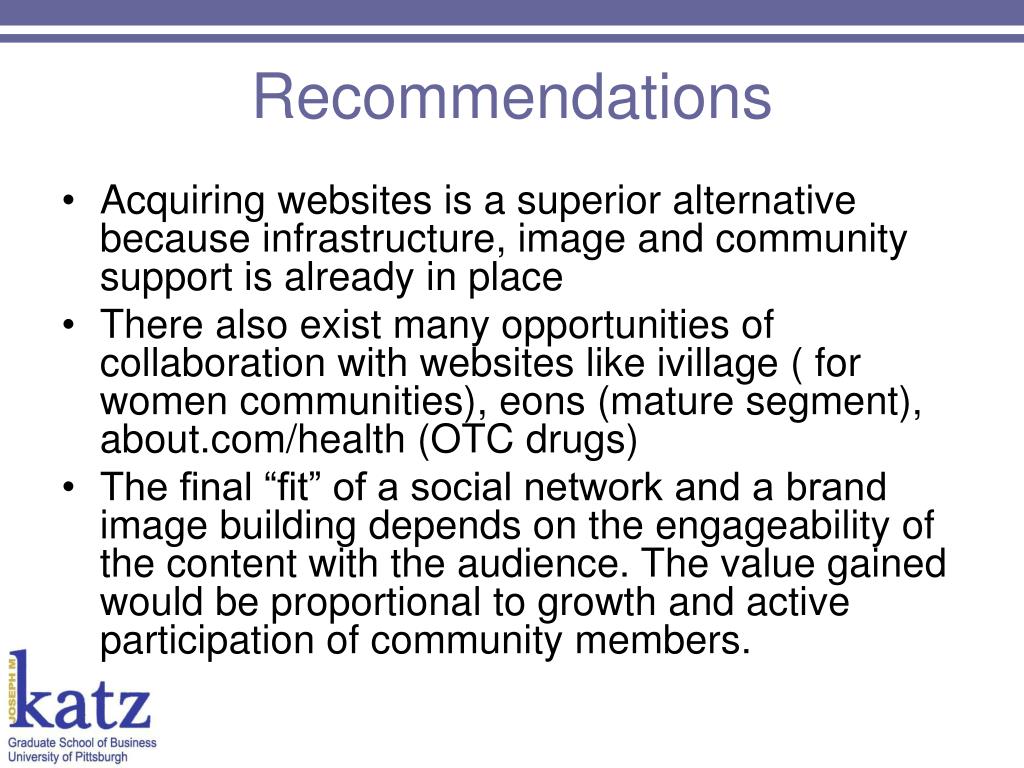 Recommendations

• Acquiring websites is a superior alternative because infrastructure, image and community support is already in place
• There also exist many opportunities of collaboration with websites like ivillage ( for women communities), eons (mature segment), about.com/health (OTC drugs)
• The final “fit” of a social network and a brand image building depends on the engageability of the content with the audience. The value gained would be proportional to growth and active participation of community members.

JOSEPH M.
katz
Graduate School of Business
University of Pittsburgh